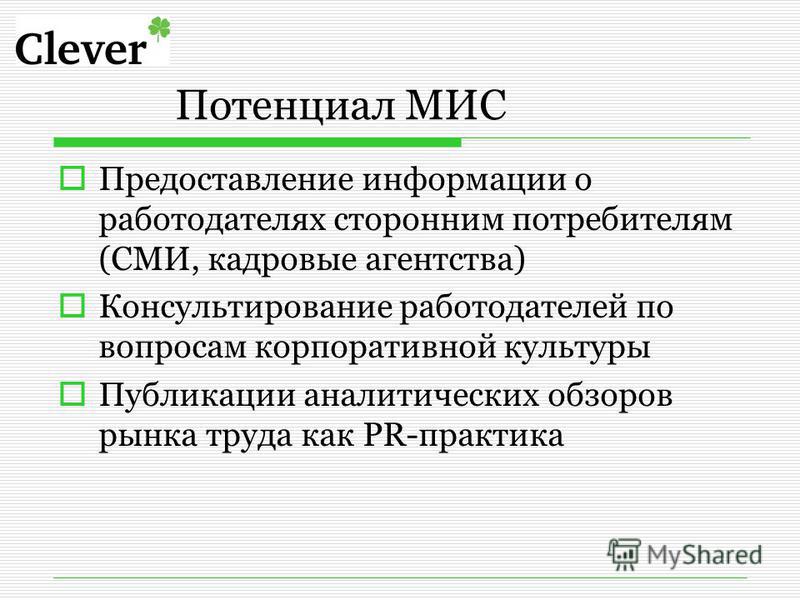 Clever

Потенциал МИС

Предоставление информации о работодателях сторонним потребителям (СМИ, кадровые агентства)

Консультирование работодателей по вопросам корпоративной культуры

Публикации аналитических обзоров рынка труда как PR-практика

MyShared